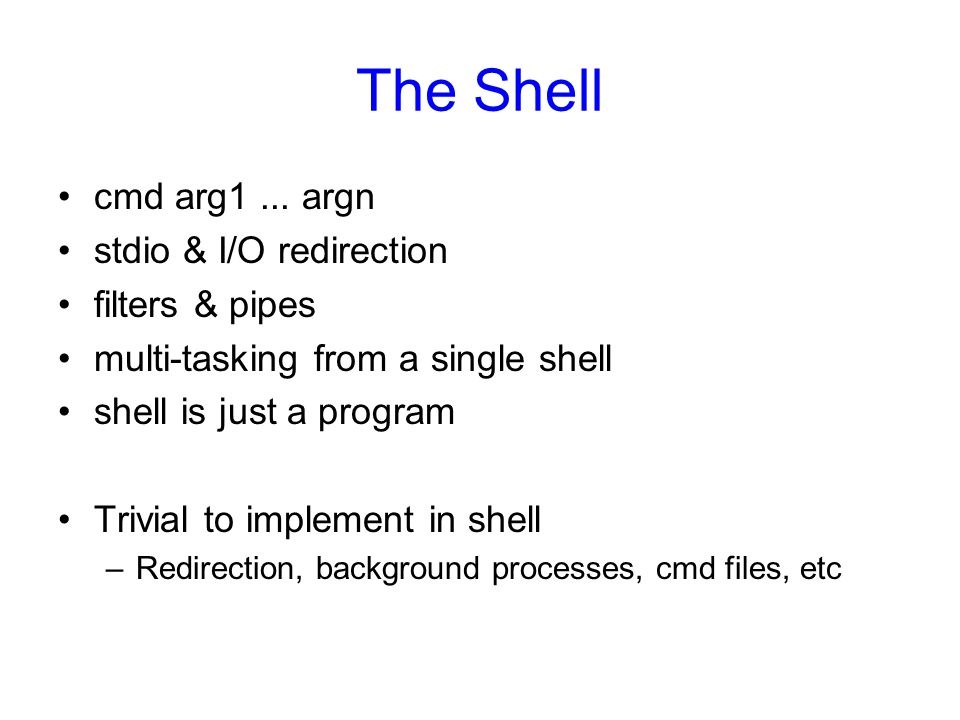 The Shell

• cmd arg1 ... argn
• stdio & I/O redirection
• filters & pipes
• multi-tasking from a single shell
• shell is just a program

• Trivial to implement in shell
– Redirection, background processes, cmd files, etc